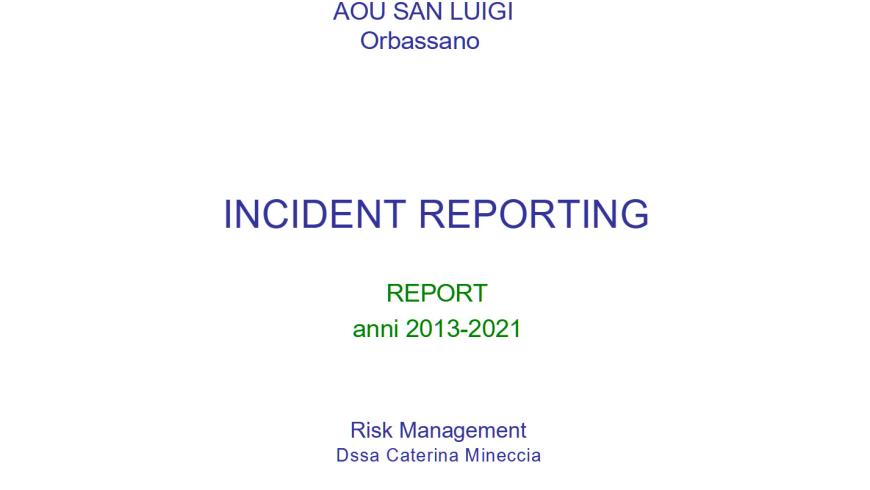 AOU SAN LUIGI
Orbassano

INCIDENT REPORTING

REPORT
anni 2013-2021

Risk Management
Dssa Caterina Mineccia